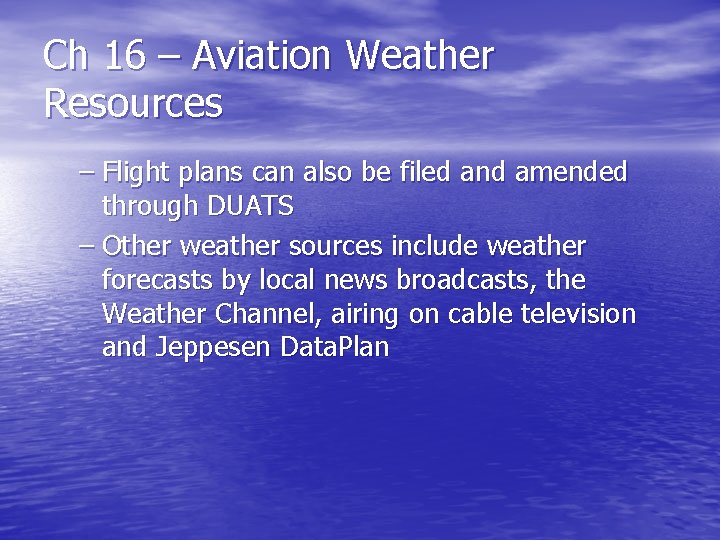 Ch 16 – Aviation Weather Resources

– Flight plans can also be filed and amended through DUATS

– Other weather sources include weather forecasts by local news broadcasts, the Weather Channel, airing on cable television and Jeppesen DataPlan